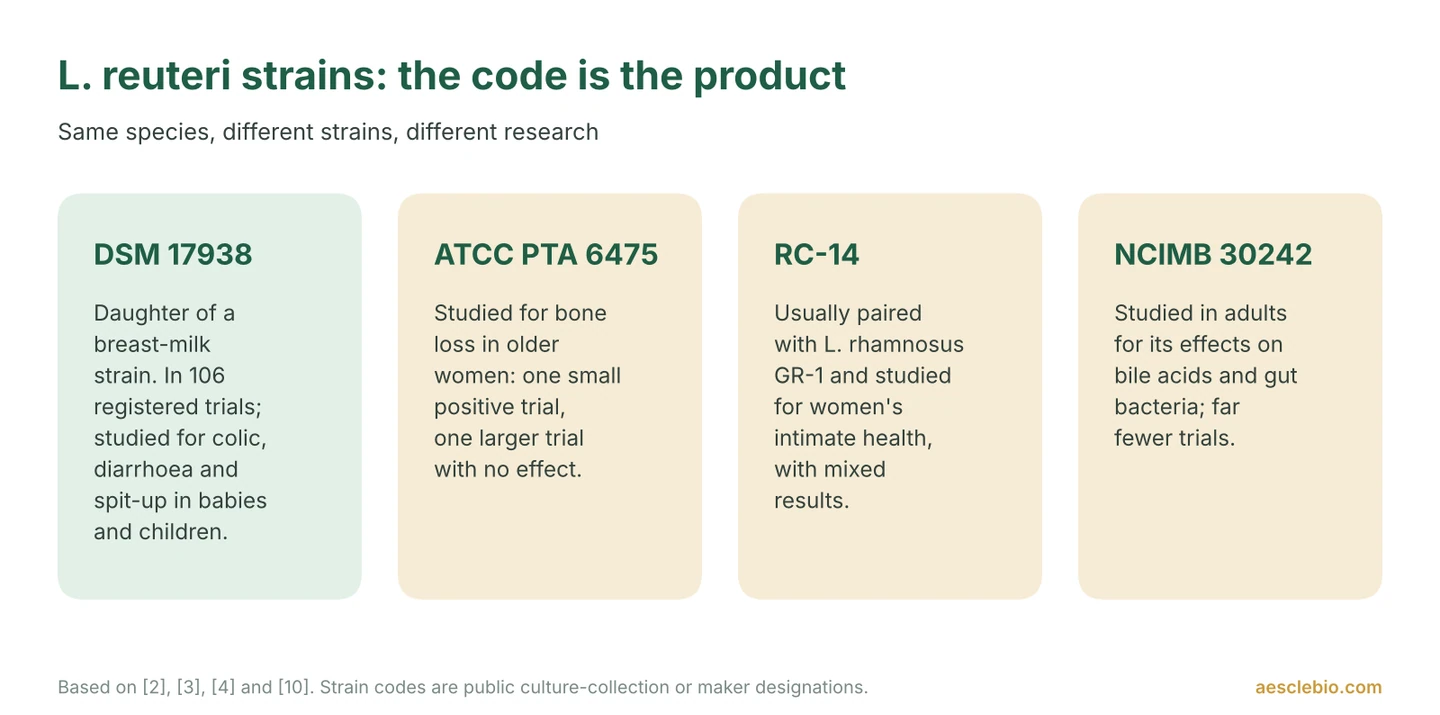 L. reuteri strains: the code is the product

Same species, different strains, different research

DSM 17938

Daughter of a breast-milk strain. In 106 registered trials; studied for colic, diarrhoea and spit-up in babies and children.

ATCC PTA 6475

Studied for bone loss in older women: one small positive trial, one larger trial with no effect.

RC-14

Usually paired with L. rhamnosus GR-1 and studied for women's intimate health, with mixed results.

NCIMB 30242

Studied in adults for its effects on bile acids and gut bacteria; far fewer trials.

Based on [2], [3], [4] and [10]. Strain codes are public culture-collection or maker designations.

aesclebio.com